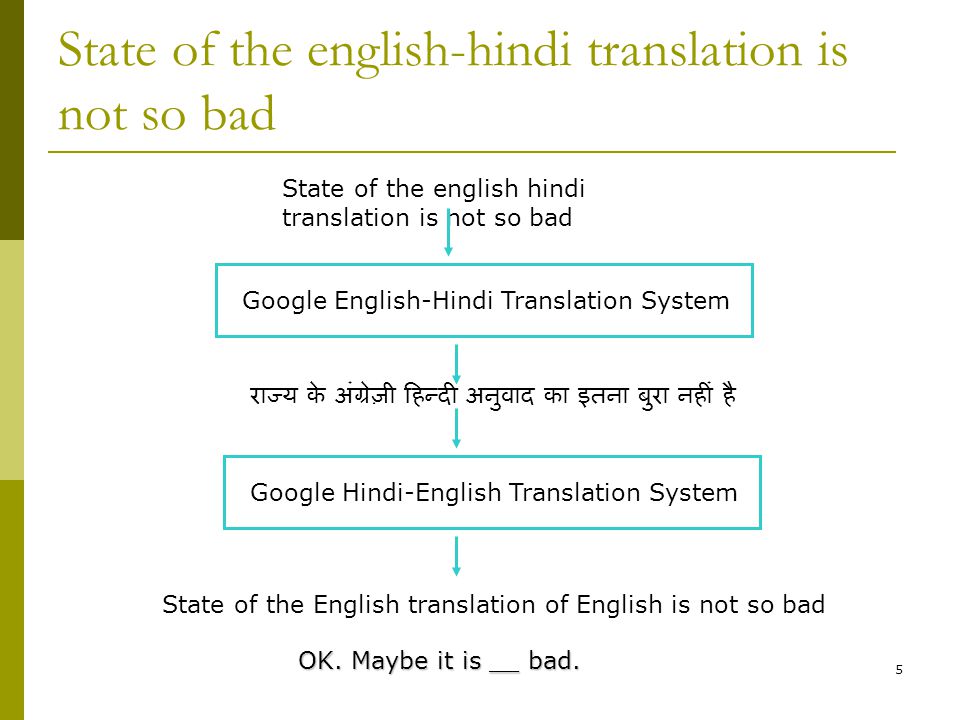 State of the english-hindi translation is not so bad

State of the english hindi translation is not so bad

Google English-Hindi Translation System

राज्य के अंग्रेज़ी हिन्दी अनुवाद का इतना बुरा नहीं है

Google Hindi-English Translation System

State of the English translation of English is not so bad

OK. Maybe it is __ bad.

5